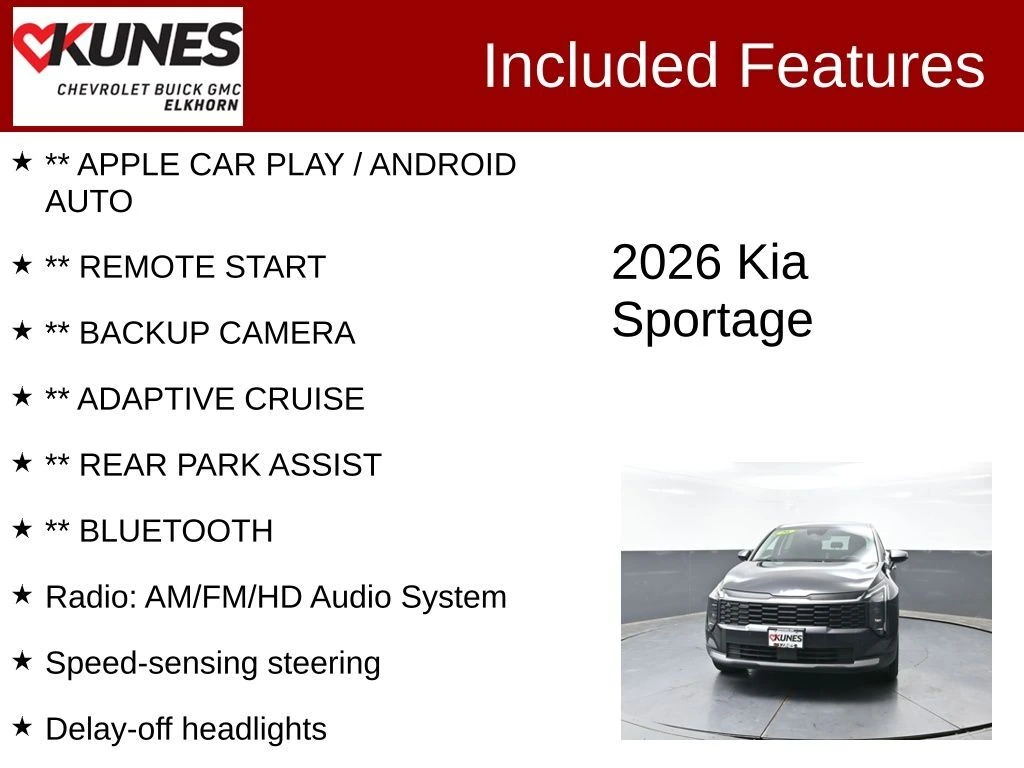 KUNES
CHEVROLET BUICK GMC
ELKHORN

Included Features

★ ** APPLE CAR PLAY / ANDROID AUTO

★ ** REMOTE START

★ ** BACKUP CAMERA

★ ** ADAPTIVE CRUISE

★ ** REAR PARK ASSIST

★ ** BLUETOOTH

★ Radio: AM/FM/HD Audio System

★ Speed-sensing steering

★ Delay-off headlights

2026 Kia Sportage

KUNES